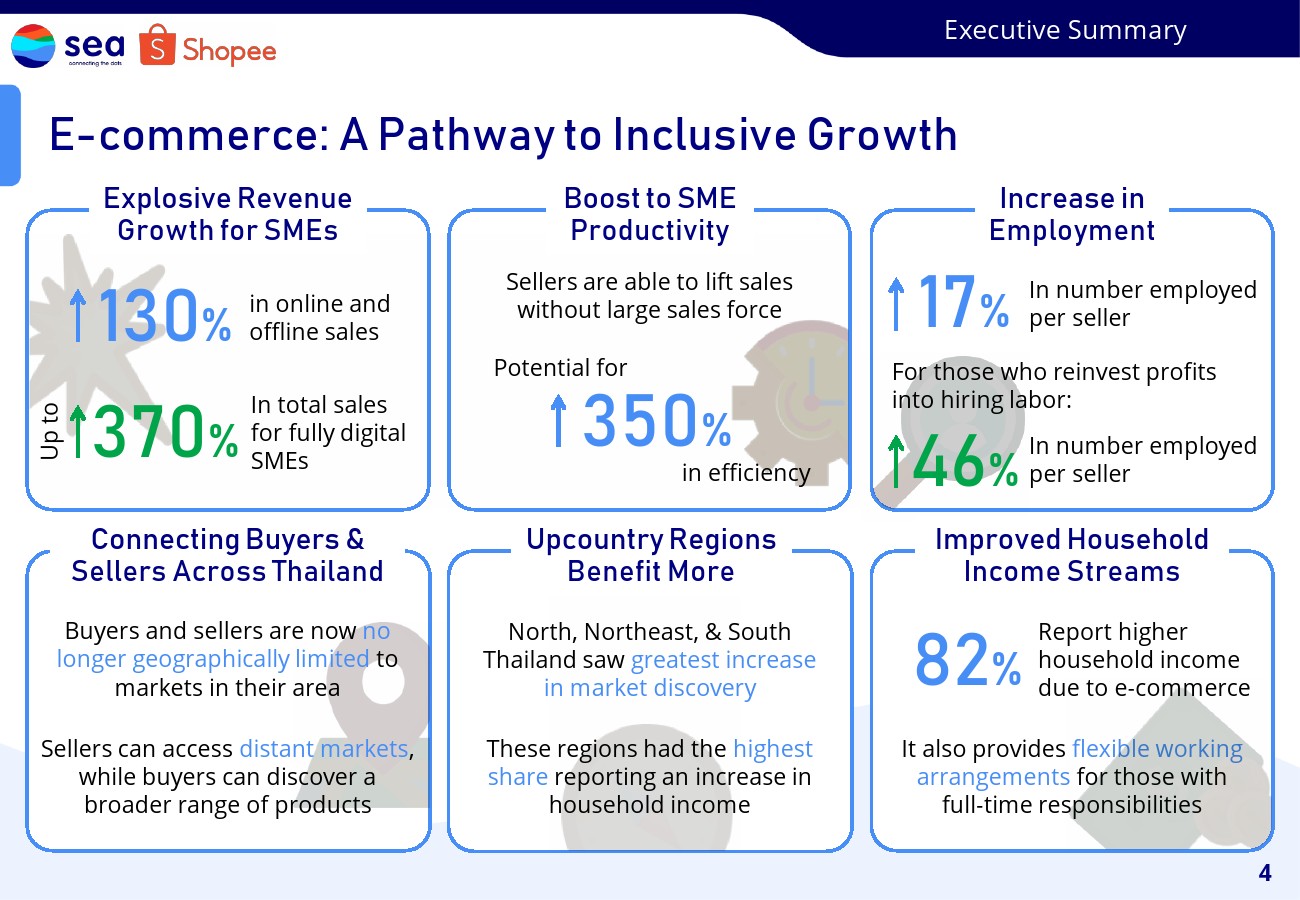 sea
connecting the dots
Shopee

Executive Summary

E-commerce: A Pathway to Inclusive Growth

Explosive Revenue Growth for SMEs

↑130% in online and offline sales

Up to ↑370% In total sales for fully digital SMEs

Boost to SME Productivity

Sellers are able to lift sales without large sales force

Potential for ↑350% in efficiency

Increase in Employment

↑17% In number employed per seller

For those who reinvest profits into hiring labor:

↑46% In number employed per seller

Connecting Buyers & Sellers Across Thailand

Buyers and sellers are now no longer geographically limited to markets in their area

Sellers can access distant markets, while buyers can discover a broader range of products

Upcountry Regions Benefit More

North, Northeast, & South Thailand saw greatest increase in market discovery

These regions had the highest share reporting an increase in household income

Improved Household Income Streams

82% Report higher household income due to e-commerce

It also provides flexible working arrangements for those with full-time responsibilities

4